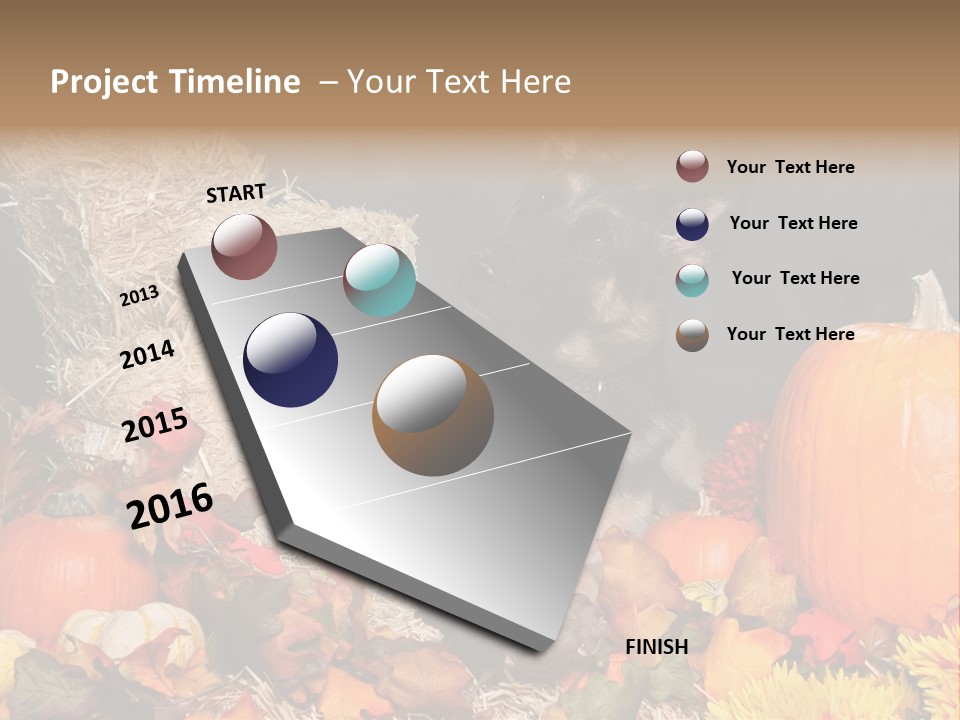 Project Timeline – Your Text Here

START

2013

2014

2015

2016

FINISH

Your Text Here

Your Text Here

Your Text Here

Your Text Here